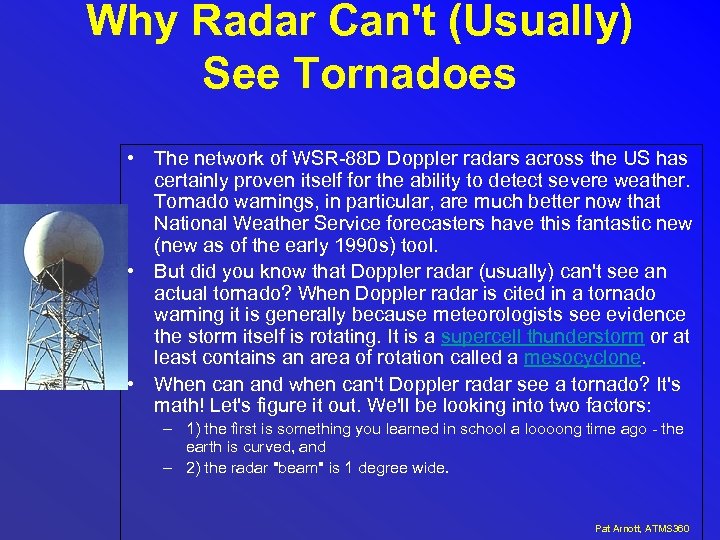 Why Radar Can't (Usually) See Tornadoes

• The network of WSR-88D Doppler radars across the US has certainly proven itself for the ability to detect severe weather. Tornado warnings, in particular, are much better now that National Weather Service forecasters have this fantastic new (new as of the early 1990s) tool.

• But did you know that Doppler radar (usually) can't see an actual tornado? When Doppler radar is cited in a tornado warning it is generally because meteorologists see evidence the storm itself is rotating. It is a supercell thunderstorm or at least contains an area of rotation called a mesocyclone.

• When can and when can't Doppler radar see a tornado? It's math! Let's figure it out. We'll be looking into two factors:

– 1) the first is something you learned in school a loooong time ago - the earth is curved, and

– 2) the radar "beam" is 1 degree wide.

Pat Arnott, ATMS360